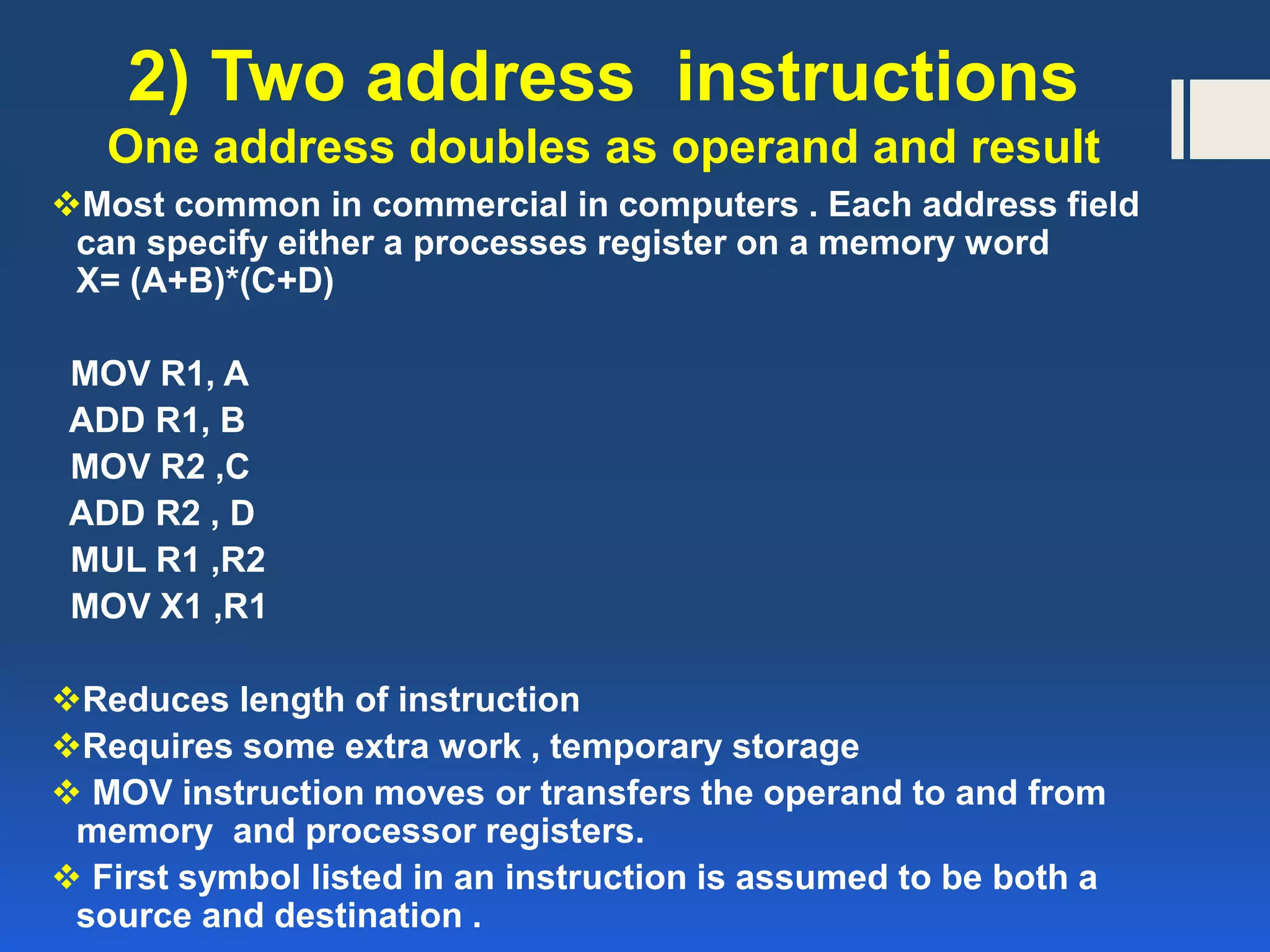 2) Two address instructions
One address doubles as operand and result

❖Most common in commercial in computers . Each address field can specify either a processes register on a memory word
X= (A+B)*(C+D)

MOV R1, A
ADD R1, B
MOV R2 ,C
ADD R2 , D
MUL R1 ,R2
MOV X1 ,R1

❖Reduces length of instruction
❖Requires some extra work , temporary storage
❖ MOV instruction moves or transfers the operand to and from memory and processor registers.
❖ First symbol listed in an instruction is assumed to be both a source and destination .